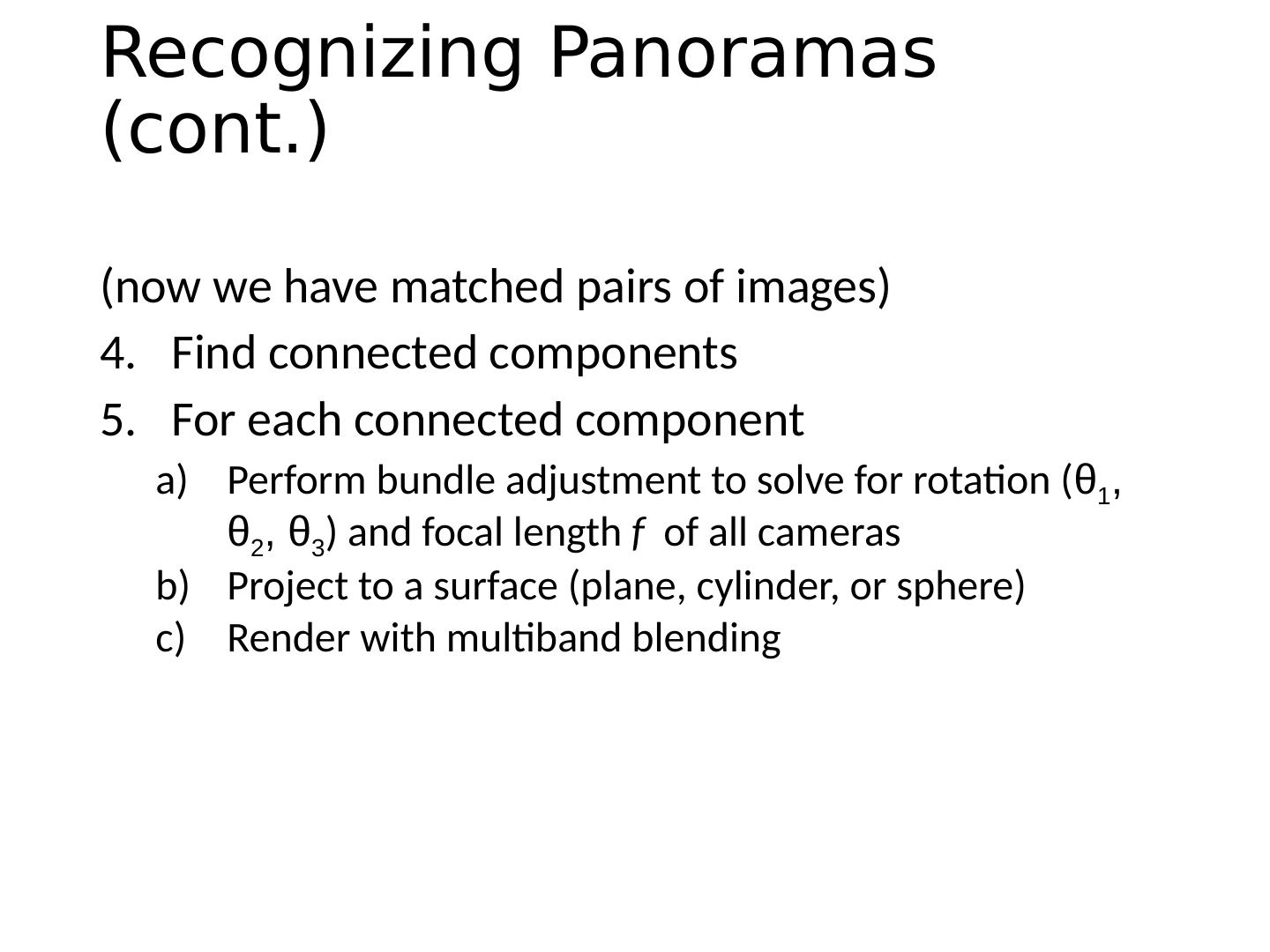 Recognizing Panoramas (cont.)

(now we have matched pairs of images)

4. Find connected components

5. For each connected component

a) Perform bundle adjustment to solve for rotation ($\theta_1$, $\theta_2$, $\theta_3$) and focal length $f$ of all cameras

b) Project to a surface (plane, cylinder, or sphere)

c) Render with multiband blending